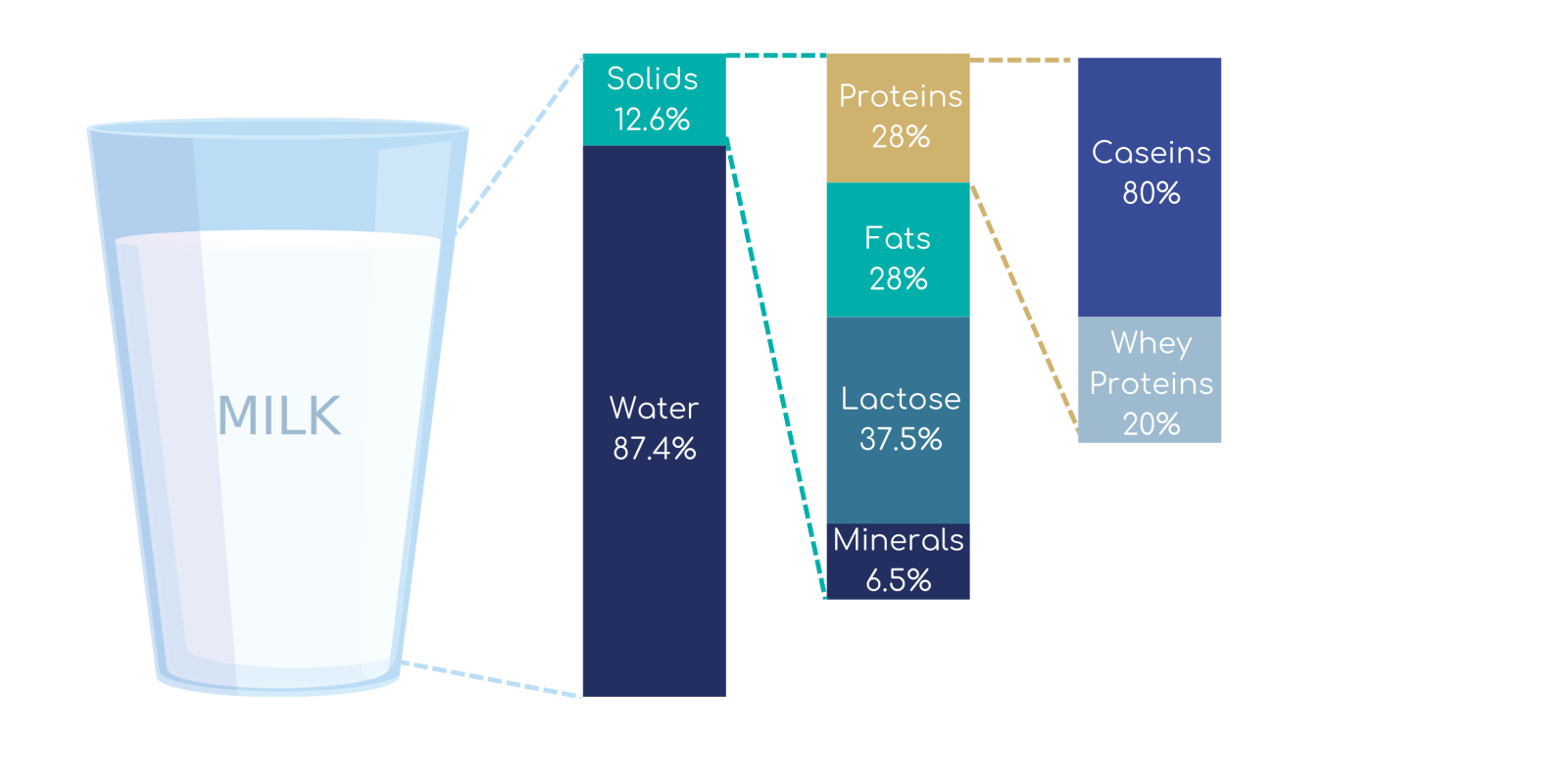 MILK

Solids
12.6%

Water
87.4%

Proteins
28%

Fats
28%

Lactose
37.5%

Minerals
6.5%

Caseins
80%

Whey
Proteins
20%